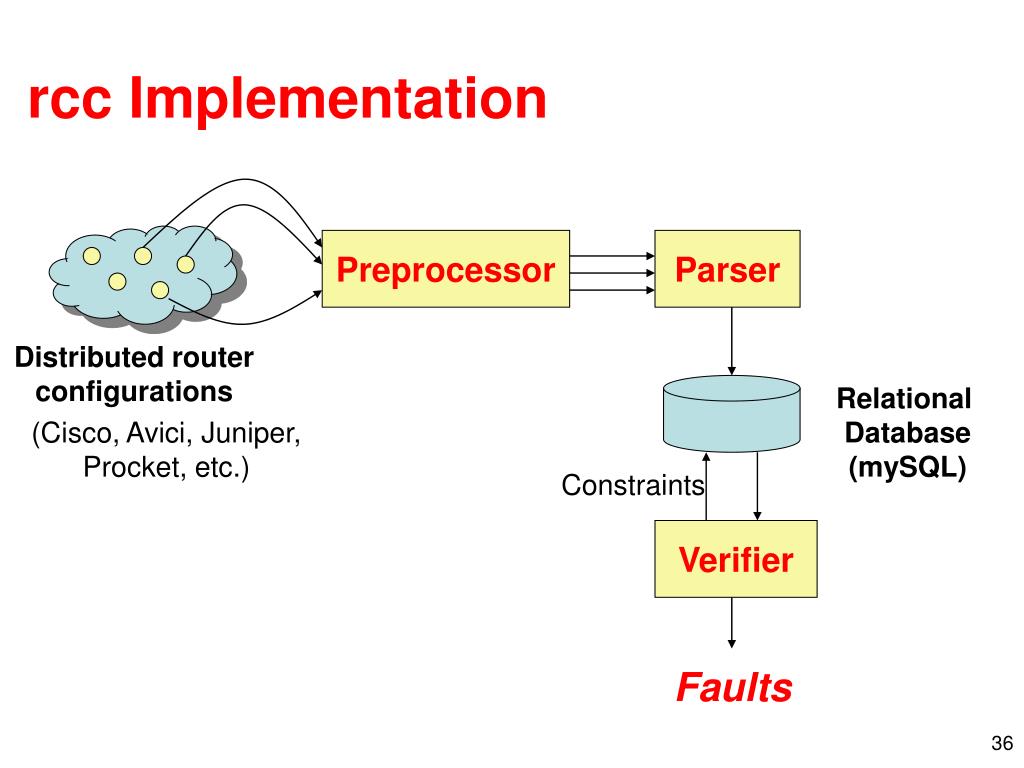 rcc Implementation

Preprocessor

Parser

Distributed router configurations

(Cisco, Avici, Juniper, Procket, etc.)

Relational Database (mySQL)

Constraints

Verifier

Faults

36